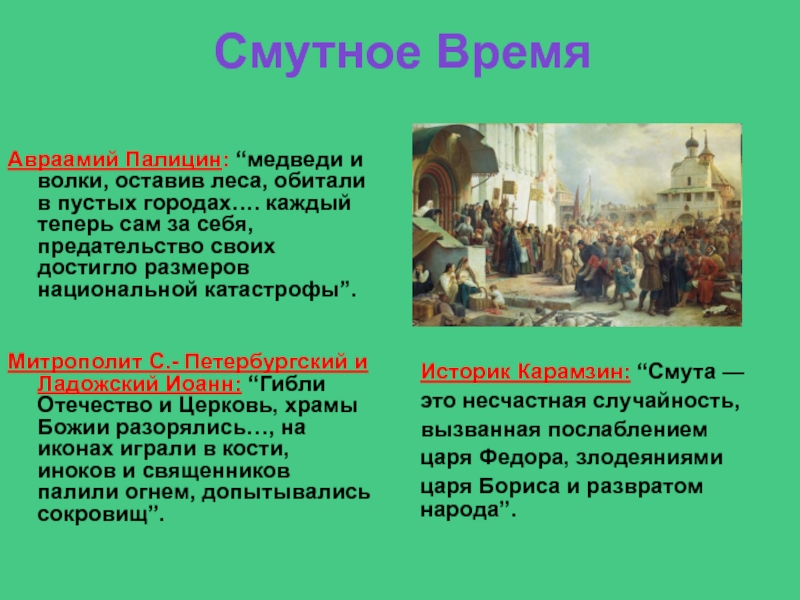 Смутное Время

Авраамий Палицин: “медведи и волки, оставив леса, обитали в пустых городах…. каждый теперь сам за себя, предательство своих достигло размеров национальной катастрофы”.

Митрополит С.- Петербургский и Ладожский Иоанн: “Гибли Отечество и Церковь, храмы Божии разорялись…, на иконах играли в кости, иноков и священников палили огнем, допытывались сокровищ”.

Историк Карамзин: “Смута — это несчастная случайность, вызванная послаблением царя Федора, злодеяниями царя Бориса и развратом народа”.